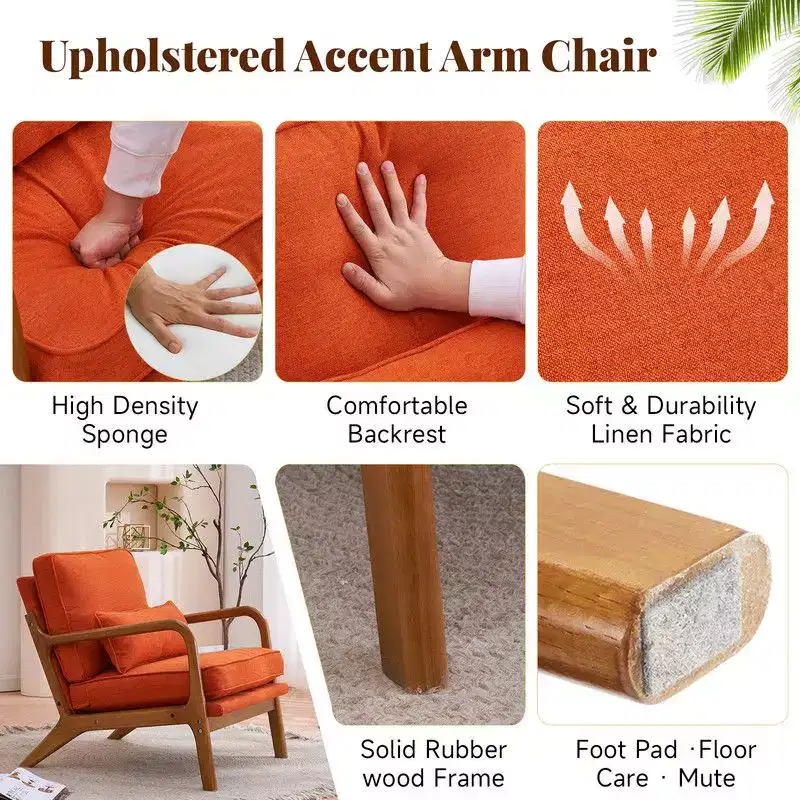 Upholstered Accent Arm Chair

High Density Sponge

Comfortable Backrest

Soft & Durability Linen Fabric

Solid Rubber wood Frame

Foot Pad ·Floor Care · Mute